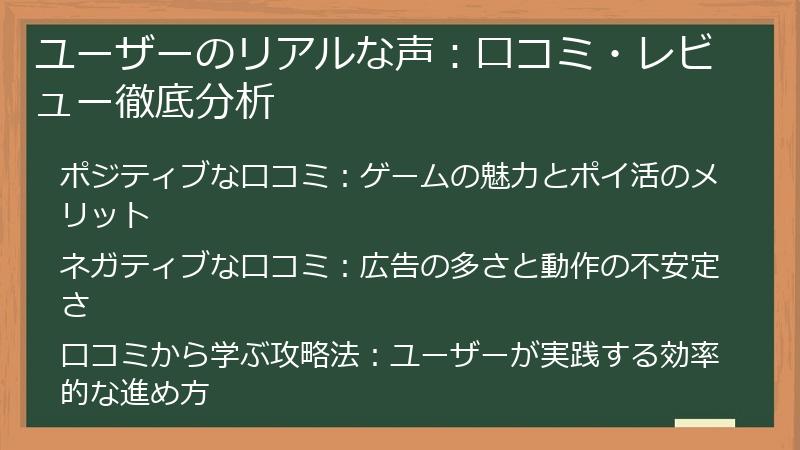 ユーザーのリアルな声：口コミ・レビュー徹底分析

ポジティブな口コミ：ゲームの魅力とポイ活のメリット

ネガティブな口コミ：広告の多さと動作の不安定さ

口コミから学ぶ攻略法：ユーザーが実践する効率的な進め方